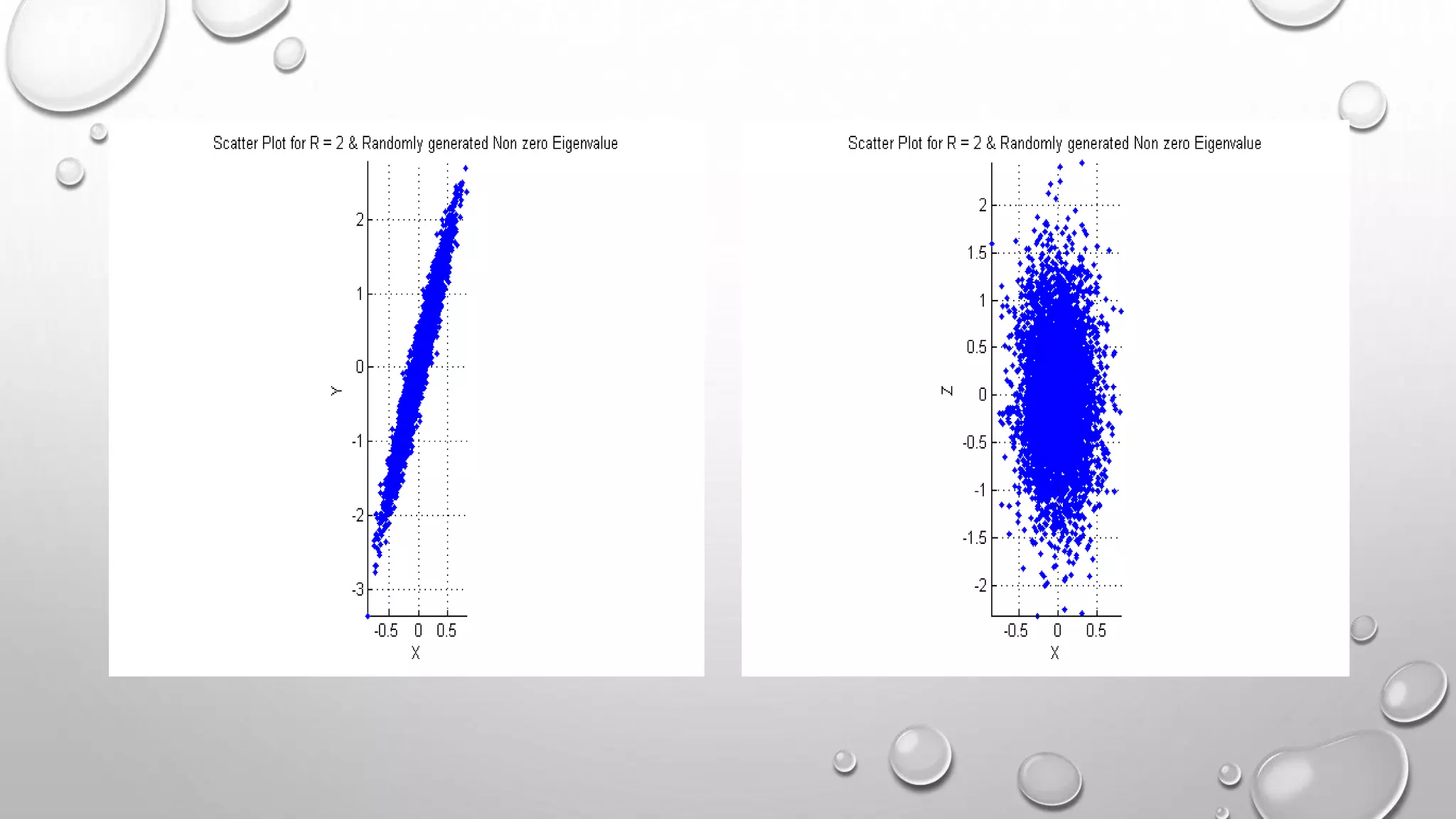 Scatter Plot for R = 2 & Randomly generated Non zero Eigenvalue

2
1
0
-1
-2
-3
Y
-0.5 0 0.5
X

Scatter Plot for R = 2 & Randomly generated Non zero Eigenvalue

2
1.5
1
0.5
0
-0.5
-1
-1.5
-2
Z
-0.5 0 0.5
X